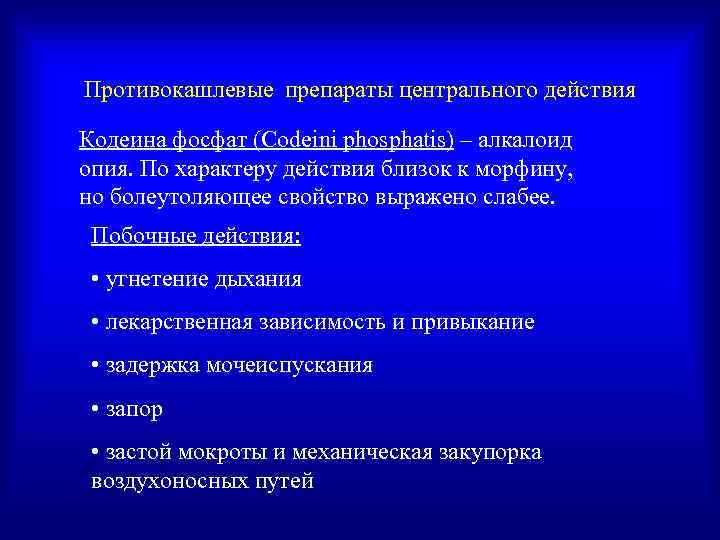 Противокашлевые препараты центрального действия

Кодеина фосфат (Codeini phosphatis) – алкалоид опия. По характеру действия близок к морфину, но болеутоляющее свойство выражено слабее.

Побочные действия:

• угнетение дыхания

• лекарственная зависимость и привыкание

• задержка мочеиспускания

• запор

• застой мокроты и механическая закупорка воздухоносных путей